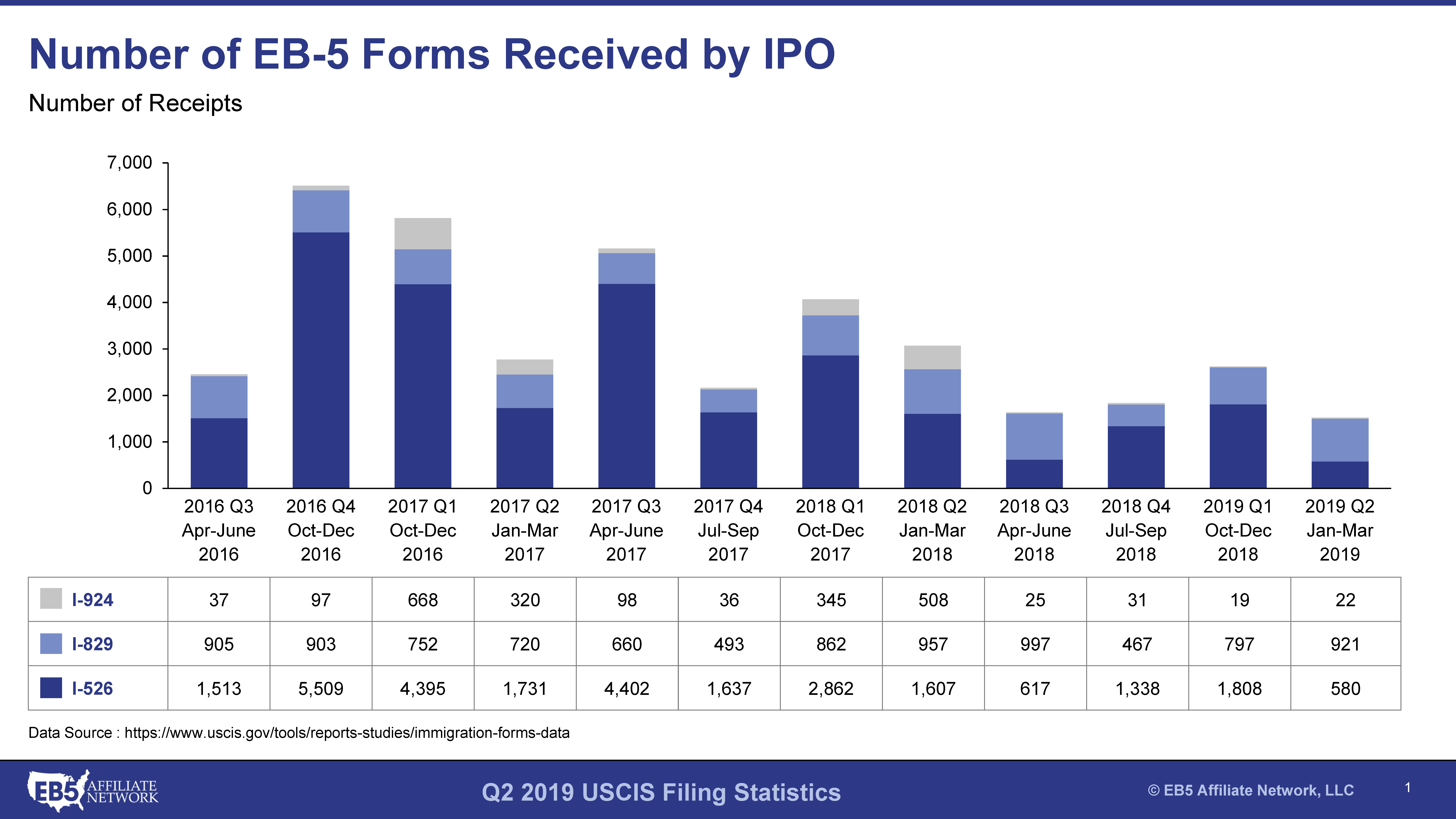 Number of EB-5 Forms Received by IPO

Number of Receipts

7,000
6,000
5,000
4,000
3,000
2,000
1,000
0

| | 2016 Q3 Apr-June 2016 | 2016 Q4 Oct-Dec 2016 | 2017 Q1 Oct-Dec 2016 | 2017 Q2 Jan-Mar 2017 | 2017 Q3 Apr-June 2017 | 2017 Q4 Jul-Sep 2017 | 2018 Q1 Oct-Dec 2017 | 2018 Q2 Jan-Mar 2018 | 2018 Q3 Apr-June 2018 | 2018 Q4 Jul-Sep 2018 | 2019 Q1 Oct-Dec 2018 | 2019 Q2 Jan-Mar 2019 |
|---|---|---|---|---|---|---|---|---|---|---|---|---|
| I-924 | 37 | 97 | 668 | 320 | 98 | 36 | 345 | 508 | 25 | 31 | 19 | 22 |
| I-829 | 905 | 903 | 752 | 720 | 660 | 493 | 862 | 957 | 997 | 467 | 797 | 921 |
| I-526 | 1,513 | 5,509 | 4,395 | 1,731 | 4,402 | 1,637 | 2,862 | 1,607 | 617 | 1,338 | 1,808 | 580 |

Data Source : https://www.uscis.gov/tools/reports-studies/immigration-forms-data

EB5 AFFILIATE NETWORK

Q2 2019 USCIS Filing Statistics

© EB5 Affiliate Network, LLC

1